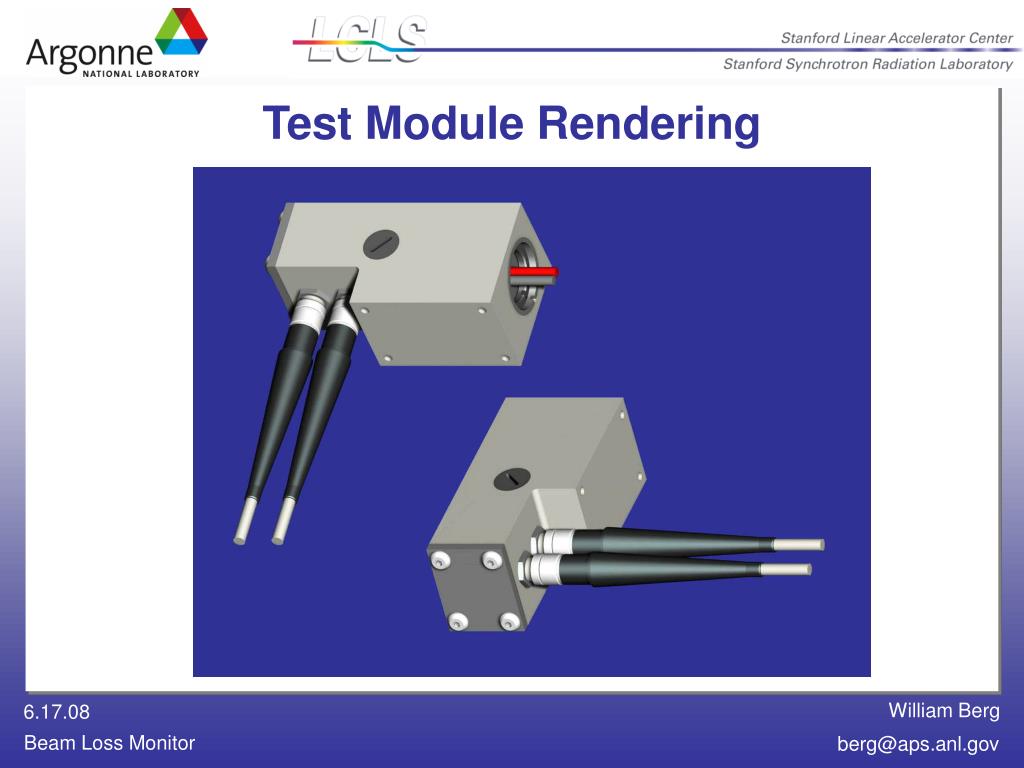 Argonne
NATIONAL LABORATORY

LCLS

Stanford Linear Accelerator Center
Stanford Synchrotron Radiation Laboratory

Test Module Rendering

6.17.08
Beam Loss Monitor

William Berg
berg@aps.anl.gov